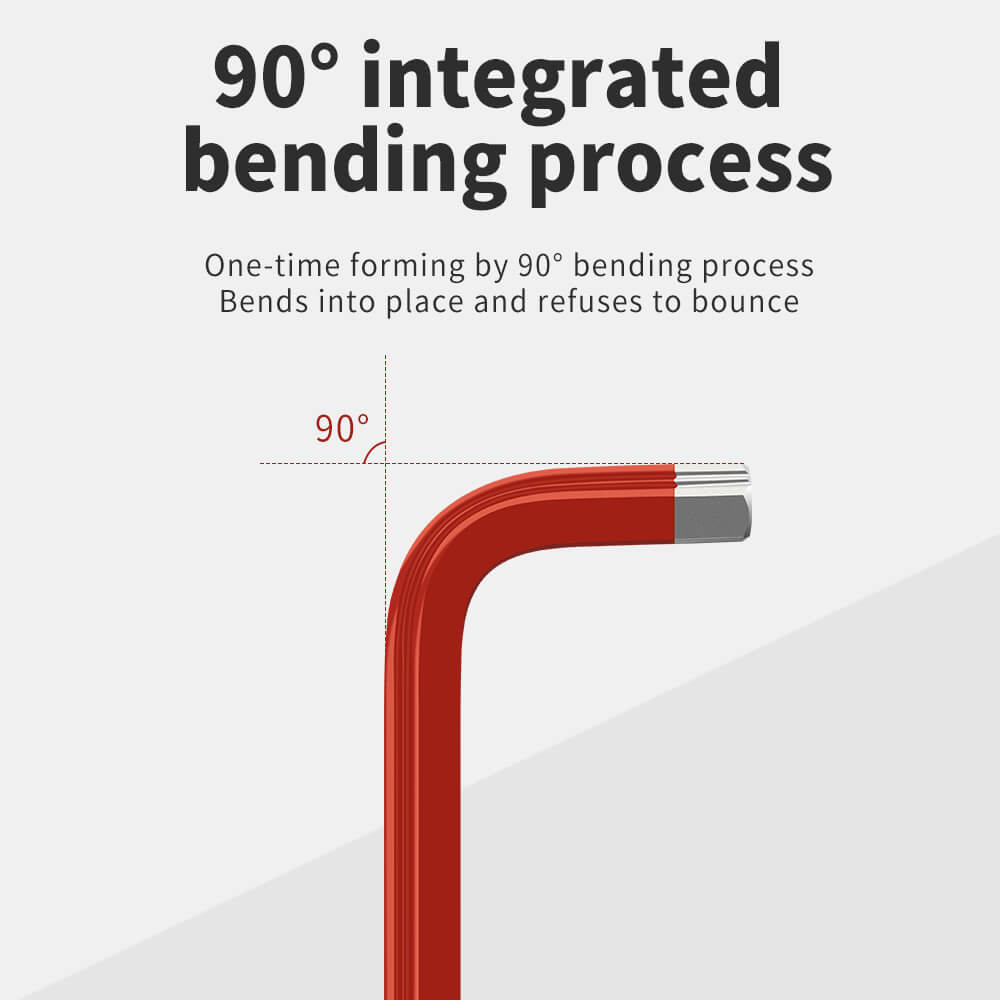 90° integrated bending process

One-time forming by 90° bending process
Bends into place and refuses to bounce

90°